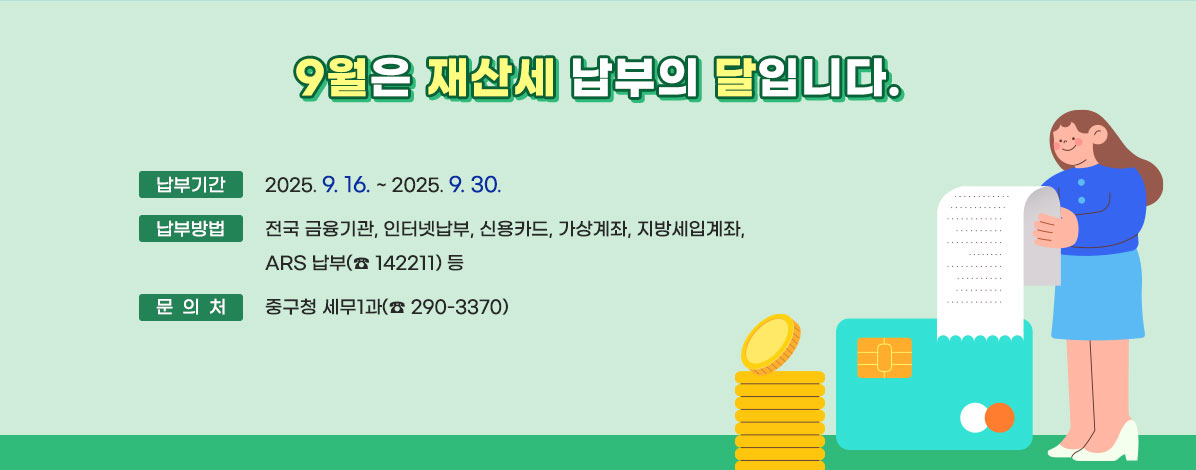 9월은 재산세 납부의 달입니다.

납부기간 2025. 9. 16. ~ 2025. 9. 30.

납부방법 전국 금융기관, 인터넷납부, 신용카드, 가상계좌, 지방세입계좌, ARS 납부(☎ 142211) 등

문 의 처 중구청 세무1과(☎ 290-3370)